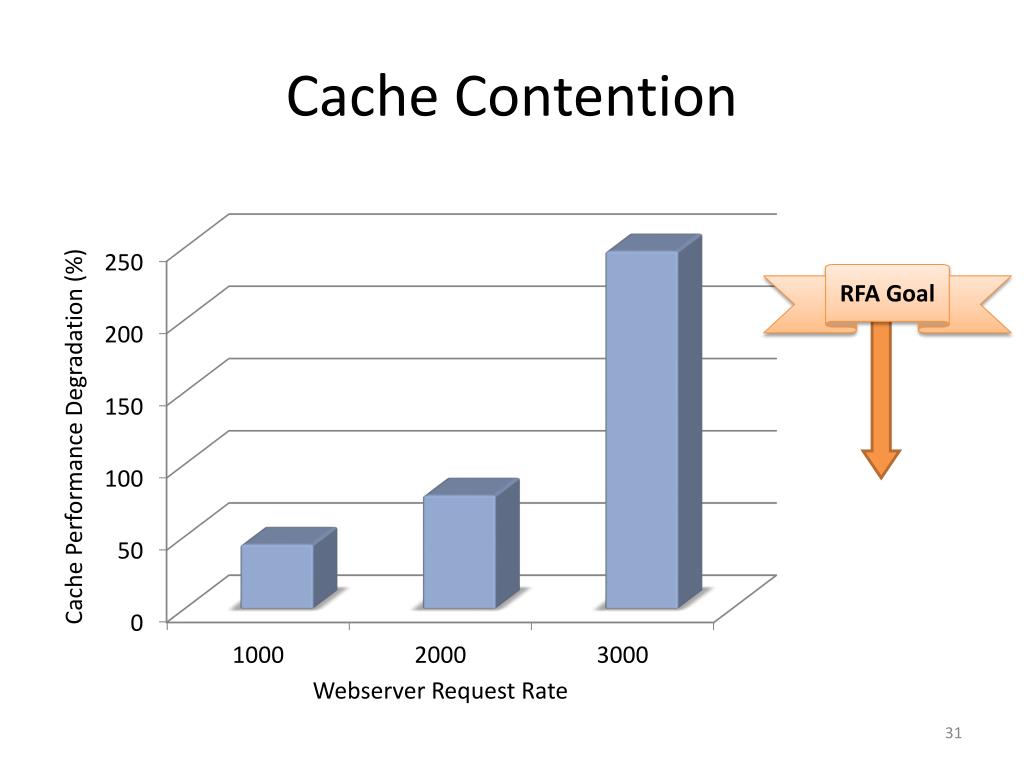 Cache Contention

Cache Performance Degradation (%)

250
200
150
100
50
0

1000
2000
3000

Webserver Request Rate

RFA Goal

31